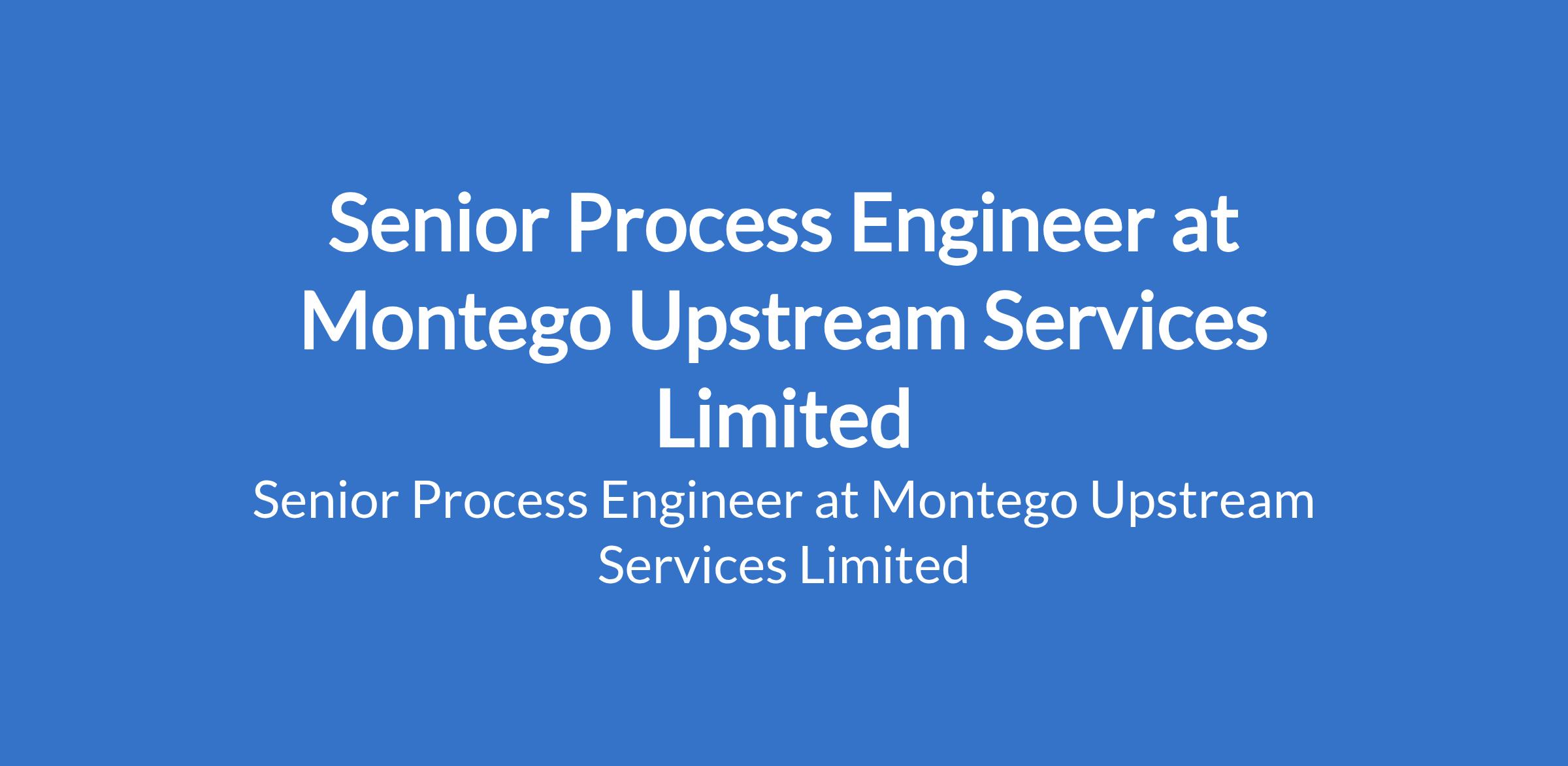 Senior Process Engineer at Montego Upstream Services Limited

Senior Process Engineer at Montego Upstream Services Limited